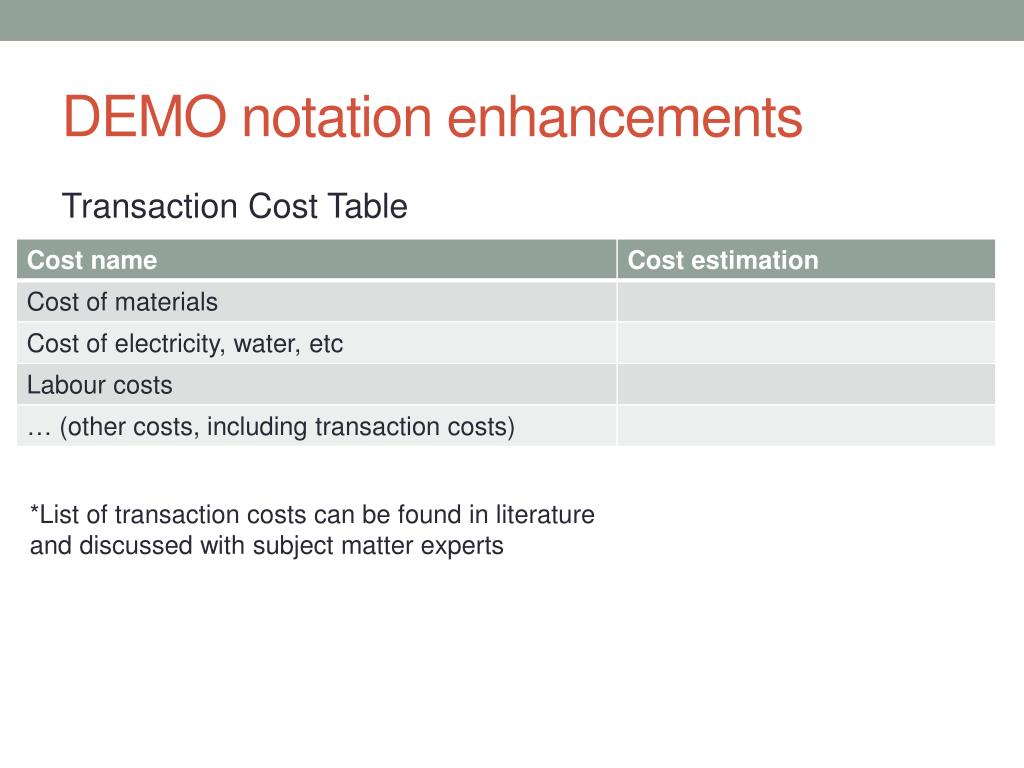 DEMO notation enhancements

Transaction Cost Table

| Cost name | Cost estimation |
|---|---|
| Cost of materials | |
| Cost of electricity, water, etc | |
| Labour costs | |
| … (other costs, including transaction costs) | |

*List of transaction costs can be found in literature and discussed with subject matter experts